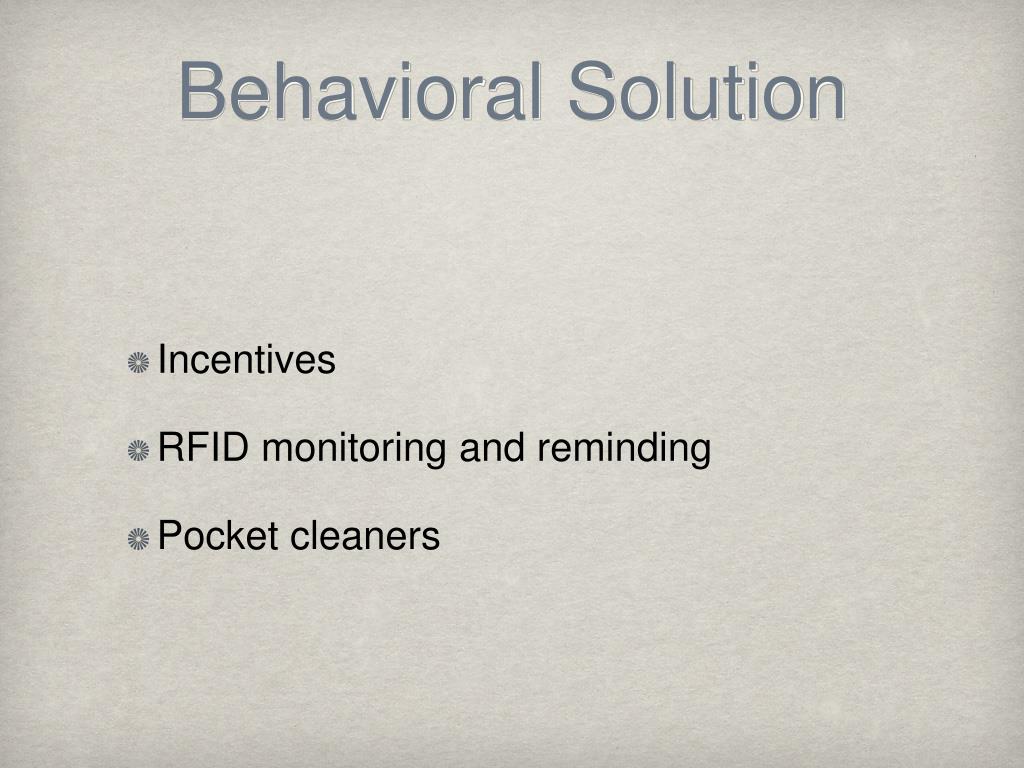 Behavioral Solution

Incentives

RFID monitoring and reminding

Pocket cleaners